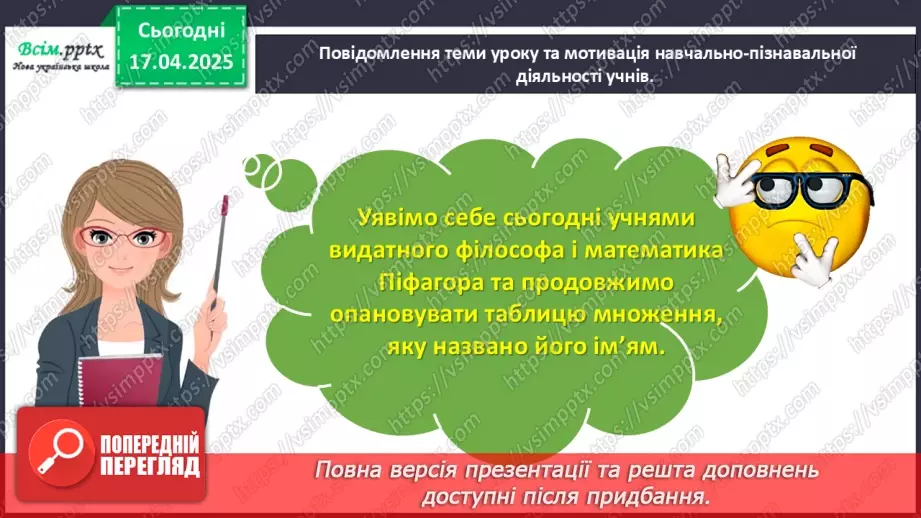 Всім.pptx
Нова українська школа

Сьогодні
17.04.2025

Повідомлення теми уроку та мотивація навчально-пізнавальної діяльності учнів.

Уявімо себе сьогодні учнями видатного філософа і математика Піфагора та продовжимо опановувати таблицю множення, яку названо його ім'ям.

ПОПЕРЕДНІЙ ПЕРЕГЛЯД

Повна версія презентації та решта доповнень доступні після придбання.

https://vsimpptx.com